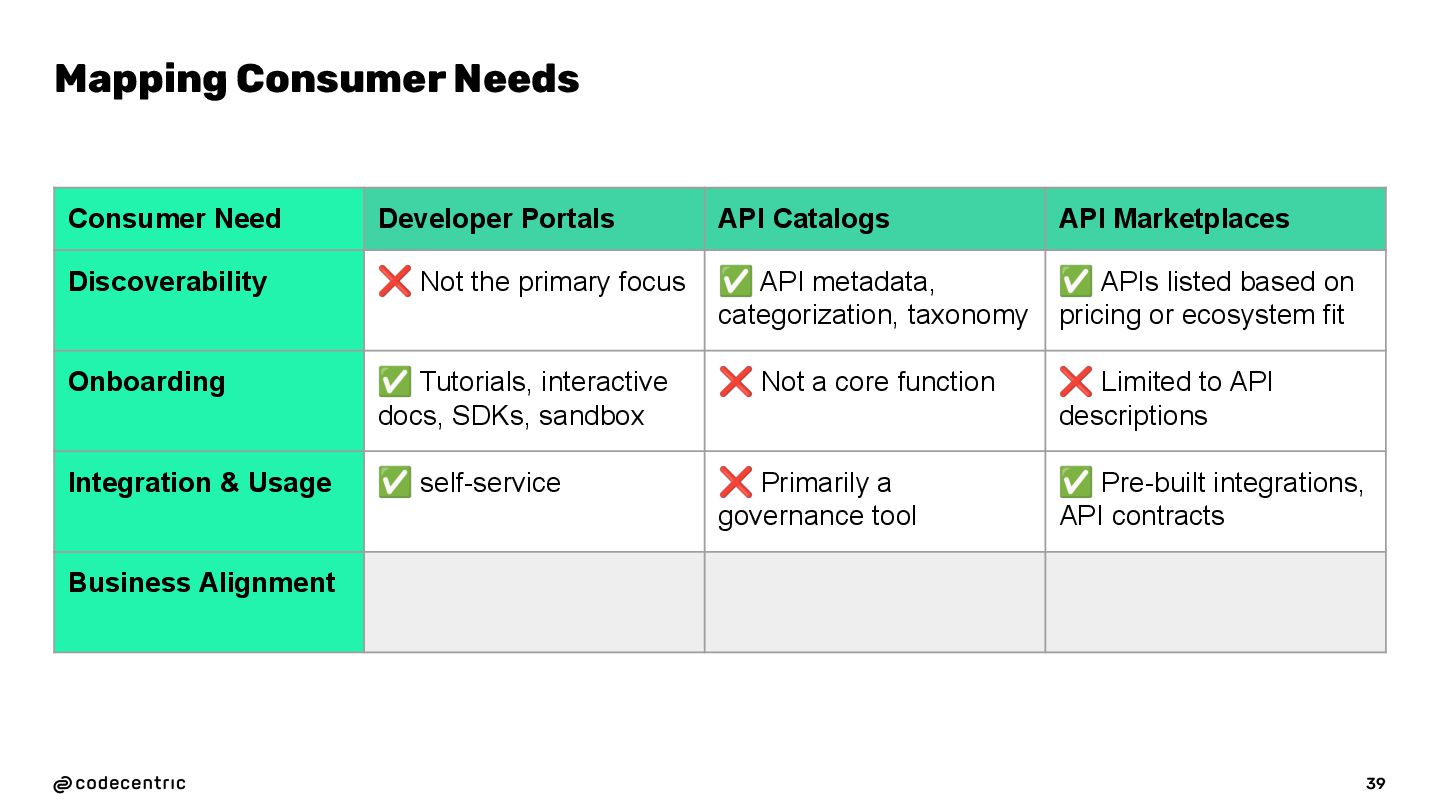 Mapping Consumer Needs

| Consumer Need | Developer Portals | API Catalogs | API Marketplaces |
|---|---|---|---|
| Discoverability | ❌ Not the primary focus | ✅ API metadata, categorization, taxonomy | ✅ APIs listed based on pricing or ecosystem fit |
| Onboarding | ✅ Tutorials, interactive docs, SDKs, sandbox | ❌ Not a core function | ❌ Limited to API descriptions |
| Integration & Usage | ✅ self-service | ❌ Primarily a governance tool | ✅ Pre-built integrations, API contracts |
| Business Alignment | | | |

codecentric

39